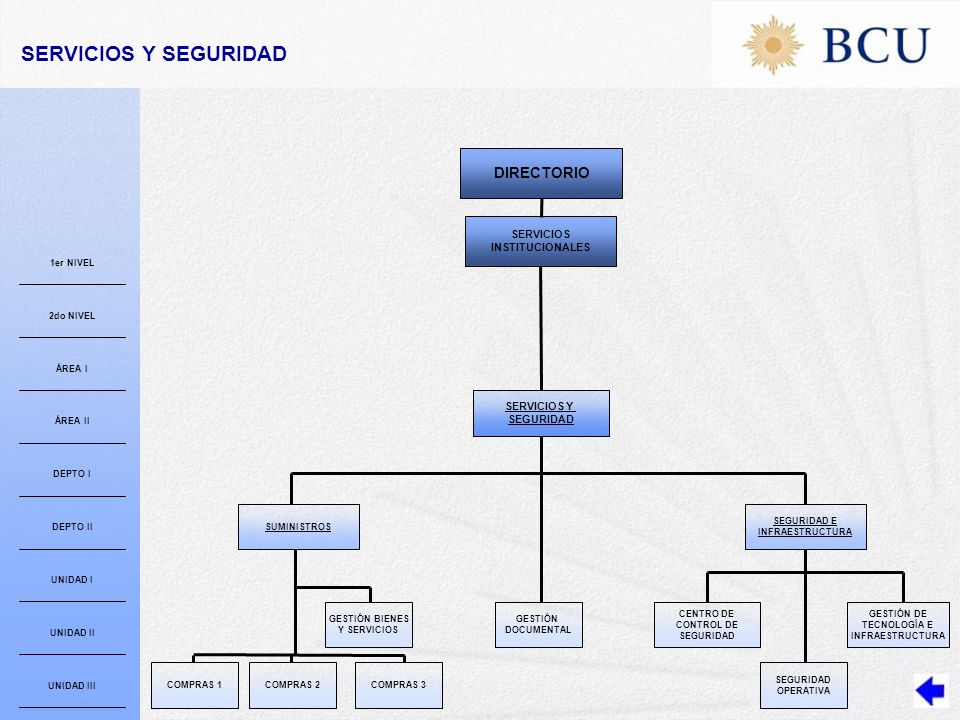 SERVICIOS Y SEGURIDAD

BCU

1er NIVEL

2do NIVEL

ÁREA I

ÁREA II

DEPTO I

DEPTO II

UNIDAD I

UNIDAD II

UNIDAD III

DIRECTORIO

SERVICIOS INSTITUCIONALES

SERVICIOS Y SEGURIDAD

SUMINISTROS

SEGURIDAD E INFRAESTRUCTURA

GESTIÓN BIENES Y SERVICIOS

GESTIÓN DOCUMENTAL

CENTRO DE CONTROL DE SEGURIDAD

GESTIÓN DE TECNOLOGÍA E INFRAESTRUCTURA

COMPRAS 1

COMPRAS 2

COMPRAS 3

SEGURIDAD OPERATIVA